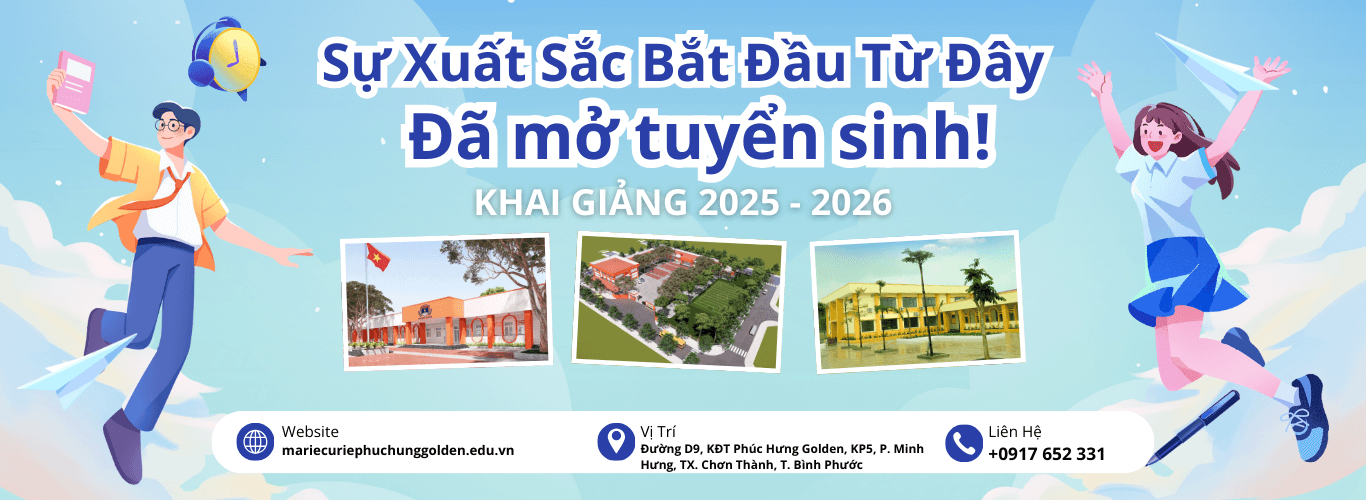 Sự Xuất Sắc Bắt Đầu Từ Đây
Đã mở tuyển sinh!
KHAI GIẢNG 2025 - 2026

Website
mariecuriephuchunggolden.edu.vn

Vị Trí
Đường D9, KĐT Phúc Hưng Golden, KP5, P. Minh Hưng, TX. Chơn Thành, T. Bình Phước

Liên Hệ
+0917 652 331